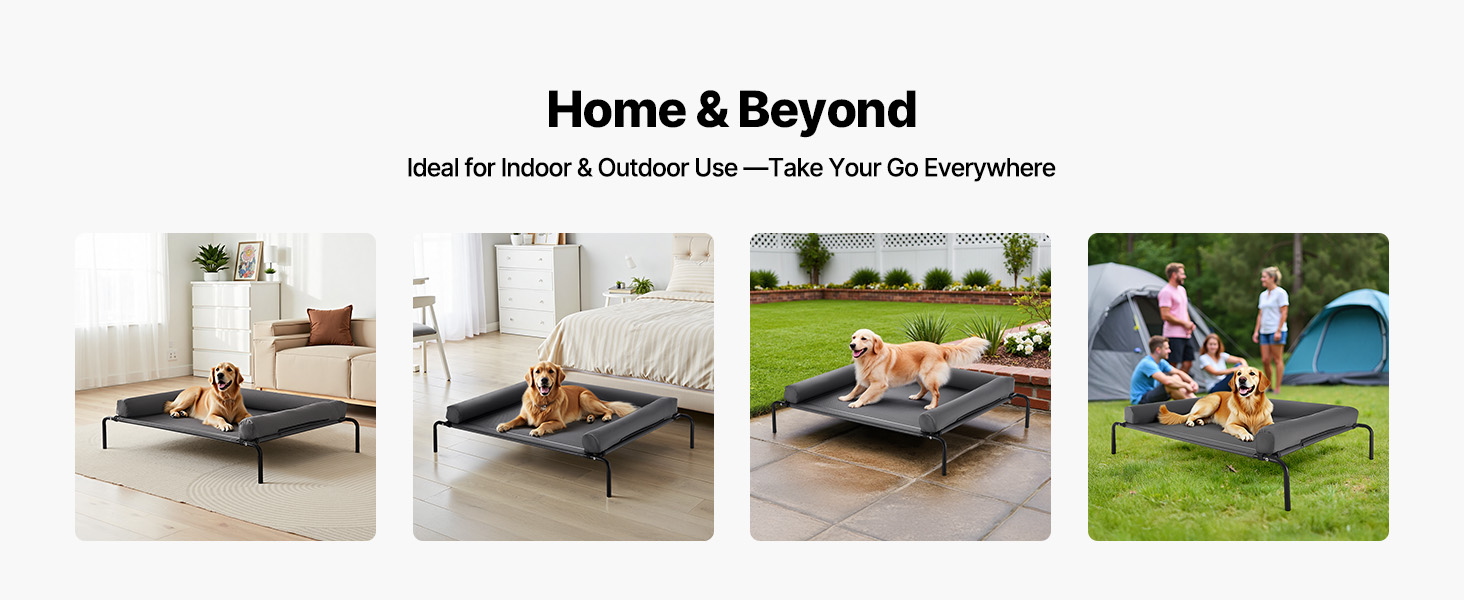 Home & Beyond

Ideal for Indoor & Outdoor Use —Take Your Go Everywhere